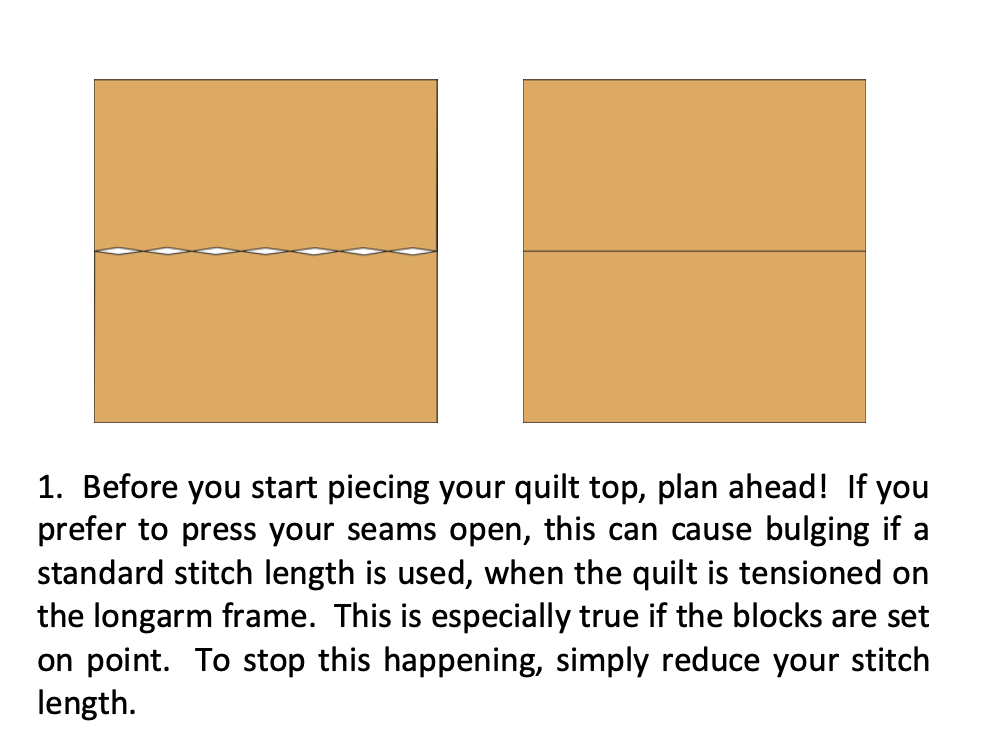 1. Before you start piecing your quilt top, plan ahead! If you prefer to press your seams open, this can cause bulging if a standard stitch length is used, when the quilt is tensioned on the longarm frame. This is especially true if the blocks are set on point. To stop this happening, simply reduce your stitch length.